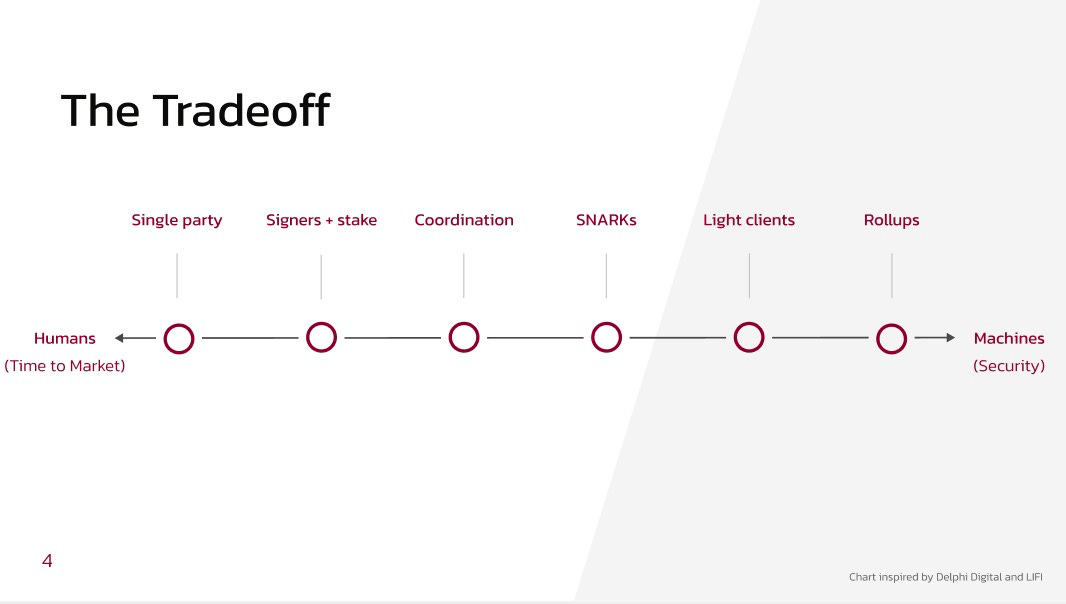 The Tradeoff

Single party

Signers + stake

Coordination

SNARKs

Light clients

Rollups

Humans
(Time to Market)

Machines
(Security)

4

Chart inspired by Delphi Digital and LIFI